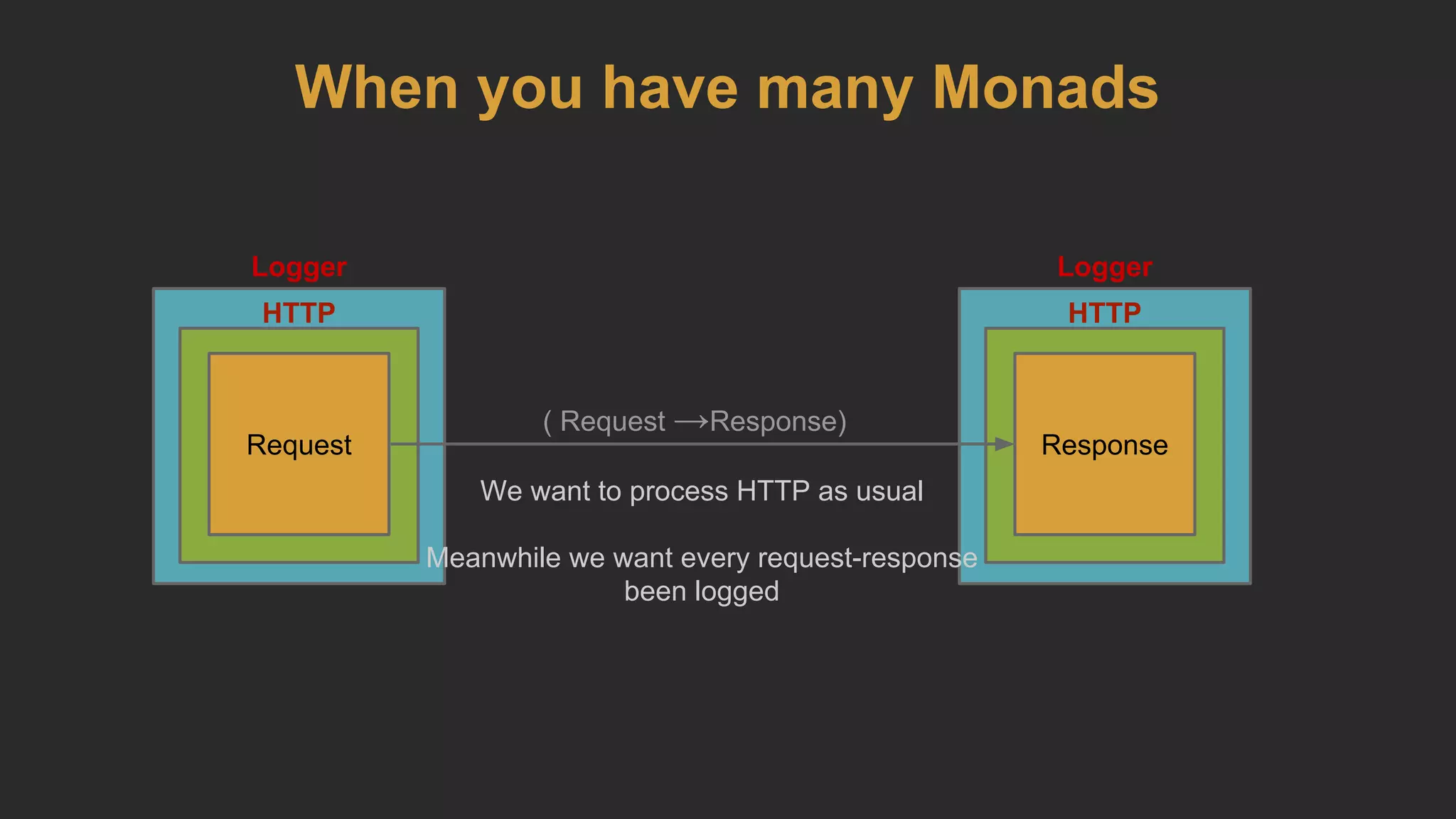 When you have many Monads

Logger

HTTP

Request

( Request ⟶Response)

We want to process HTTP as usual

Meanwhile we want every request-response been logged

Logger

HTTP

Response